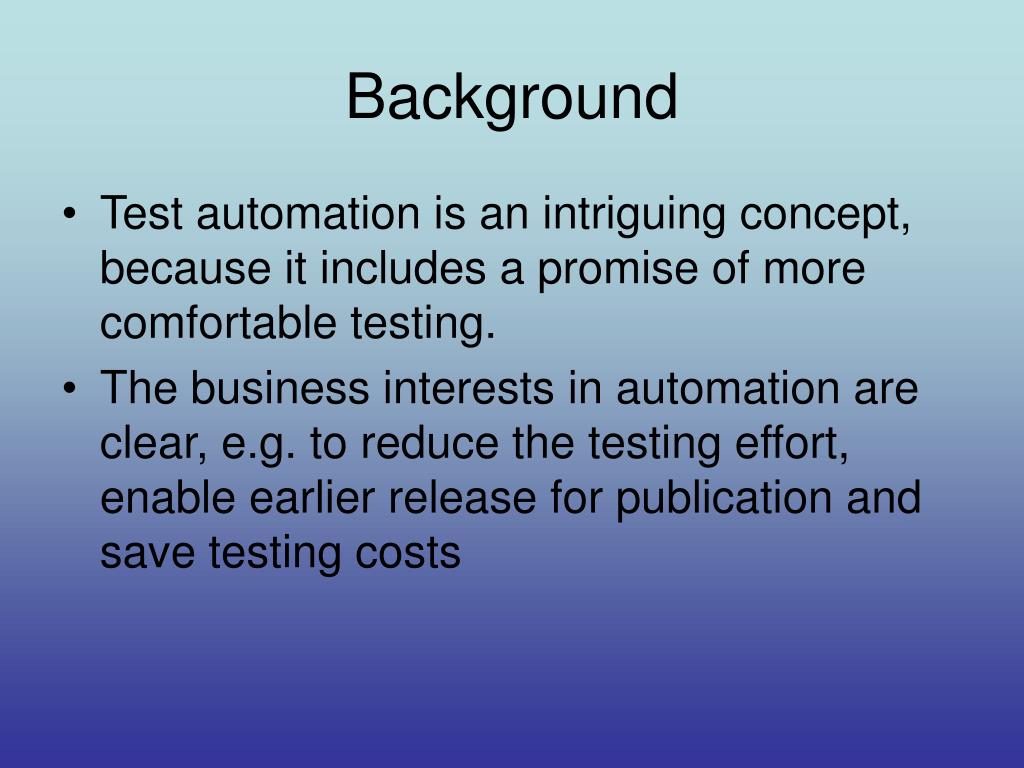 Background

• Test automation is an intriguing concept, because it includes a promise of more comfortable testing.

• The business interests in automation are clear, e.g. to reduce the testing effort, enable earlier release for publication and save testing costs